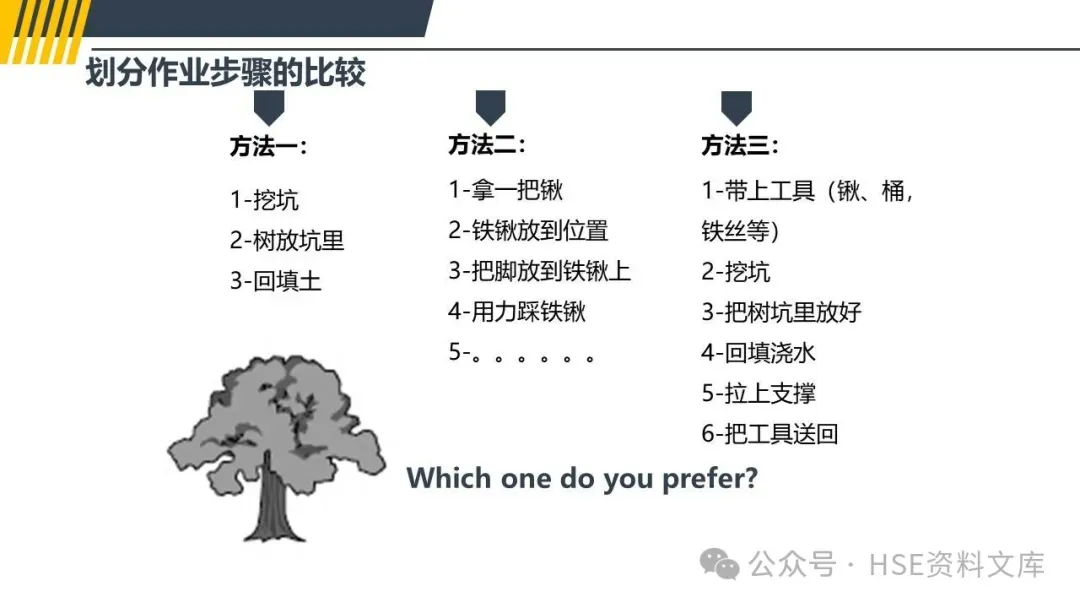 划分作业步骤的比较

方法一：

1-挖坑
2-树放坑里
3-回填土

方法二：

1-拿一把锹
2-铁锹放到位置
3-把脚放到铁锹上
4-用力踩铁锹
5-。。。。。。

方法三：

1-带上工具（锹、桶，铁丝等）
2-挖坑
3-把树坑里放好
4-回填浇水
5-拉上支撑
6-把工具送回

Which one do you prefer?

公众号 · HSE资料文库